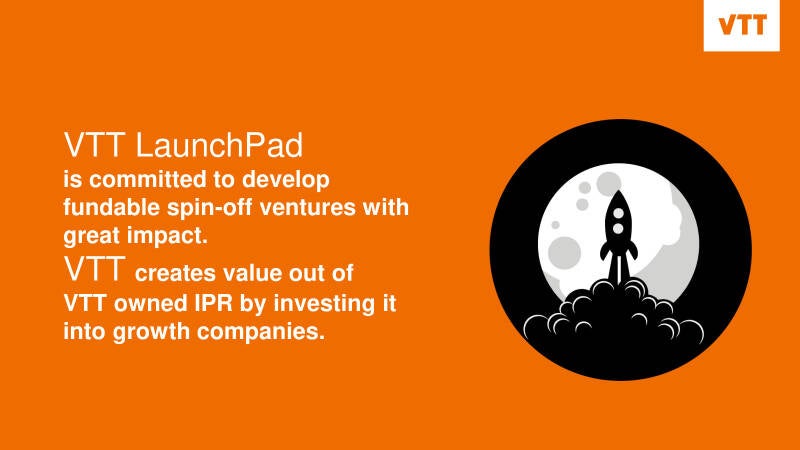 VTT

VTT LaunchPad is committed to develop fundable spin-off ventures with great impact.

VTT creates value out of VTT owned IPR by investing it into growth companies.